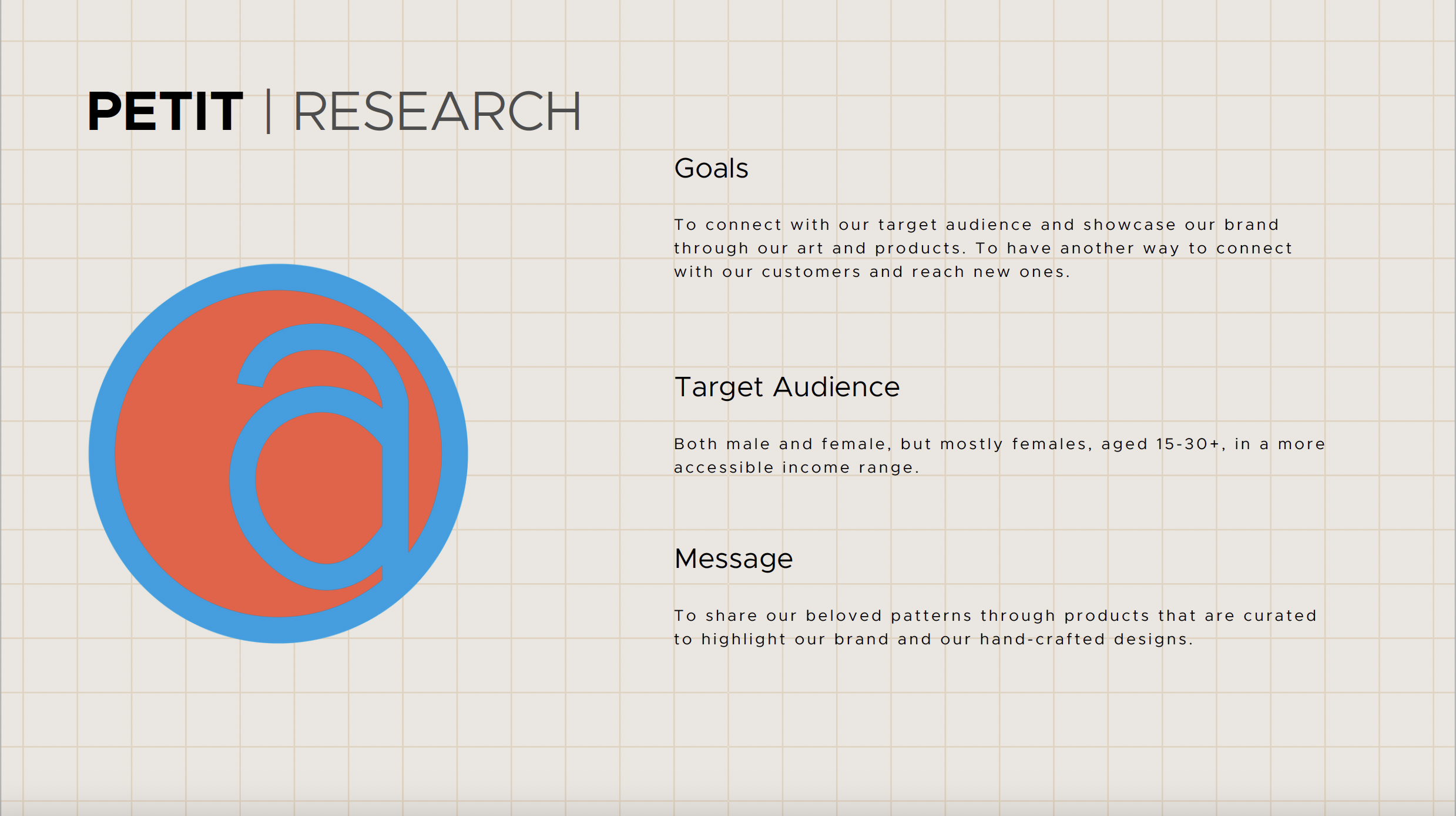 PETIT | RESEARCH

a

Goals

To connect with our target audience and showcase our brand through our art and products. To have another way to connect with our customers and reach new ones.

Target Audience

Both male and female, but mostly females, aged 15-30+, in a more accessible income range.

Message

To share our beloved patterns through products that are curated to highlight our brand and our hand-crafted designs.